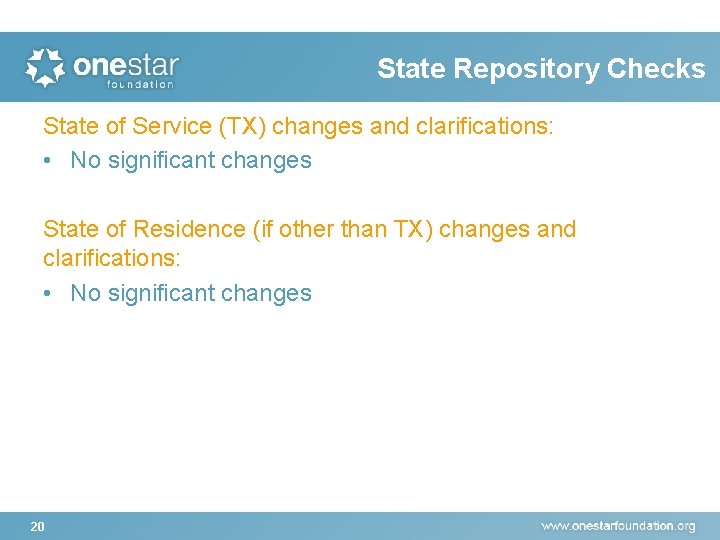 onestar
foundation

State Repository Checks

State of Service (TX) changes and clarifications:

• No significant changes

State of Residence (if other than TX) changes and clarifications:

• No significant changes

20

www.onestarfoundation.org